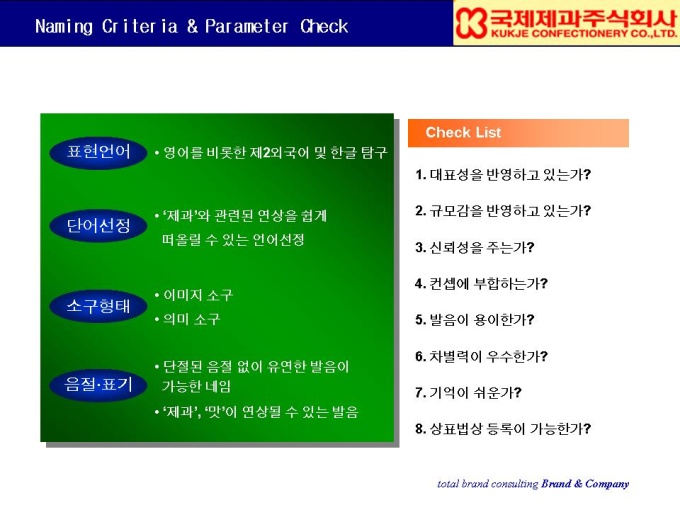 Naming Criteria & Parameter Check

국제제과주식회사
KUKJE CONFECTIONERY CO.,LTD.

표현언어
• 영어를 비롯한 제2외국어 및 한글 탐구

단어선정
• '제과'와 관련된 연상을 쉽게 떠올릴 수 있는 언어선정

소구형태
• 이미지 소구
• 의미 소구

음절·표기
• 단절된 음절 없이 유연한 발음이 가능한 네임
• '제과', '맛'이 연상될 수 있는 발음

Check List

1. 대표성을 반영하고 있는가?

2. 규모감을 반영하고 있는가?

3. 신뢰성을 주는가?

4. 컨셉에 부합하는가?

5. 발음이 용이한가?

6. 차별력이 우수한가?

7. 기억이 쉬운가?

8. 상표법상 등록이 가능한가?

total brand consulting Brand & Company